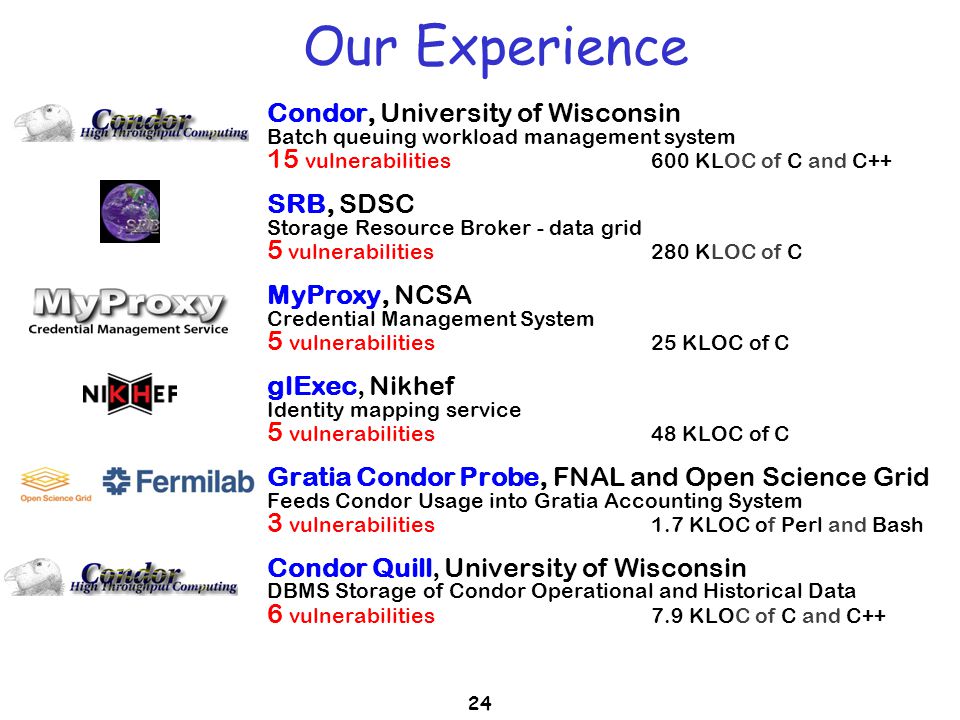 Our Experience

Condor High Throughput Computing

Condor, University of Wisconsin
Batch queuing workload management system
15 vulnerabilities 600 KLOC of C and C++

SRB

SRB, SDSC
Storage Resource Broker - data grid
5 vulnerabilities 280 KLOC of C

MyProxy
Credential Management Service

MyProxy, NCSA
Credential Management System
5 vulnerabilities 25 KLOC of C

NIKHEF

glExec, Nikhef
Identity mapping service
5 vulnerabilities 48 KLOC of C

Open Science Grid

Fermilab

Gratia Condor Probe, FNAL and Open Science Grid
Feeds Condor Usage into Gratia Accounting System
3 vulnerabilities 1.7 KLOC of Perl and Bash

Condor High Throughput Computing

Condor Quill, University of Wisconsin
DBMS Storage of Condor Operational and Historical Data
6 vulnerabilities 7.9 KLOC of C and C++

24